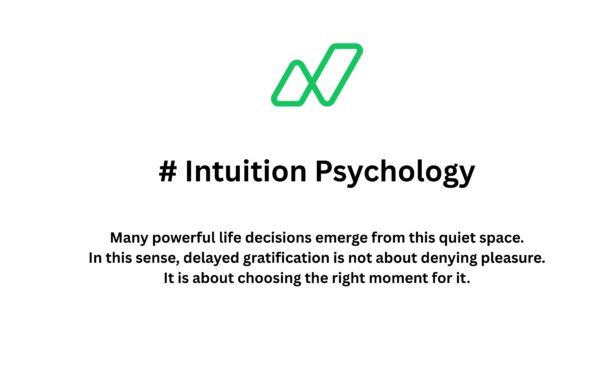 # Intuition Psychology

Many powerful life decisions emerge from this quiet space.
In this sense, delayed gratification is not about denying pleasure.
It is about choosing the right moment for it.